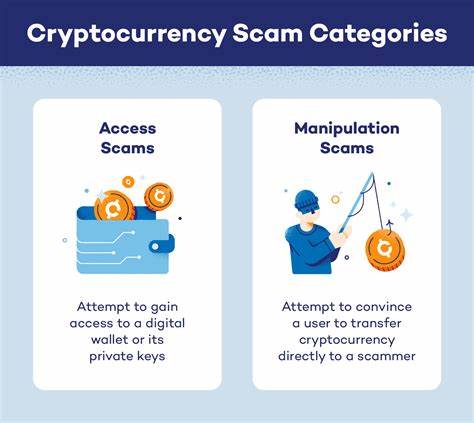 Cryptocurrency Scam Categories

Access Scams

Attempt to gain access to a digital wallet or its private keys

Manipulation Scams

Attempt to convince a user to transfer cryptocurrency directly to a scammer